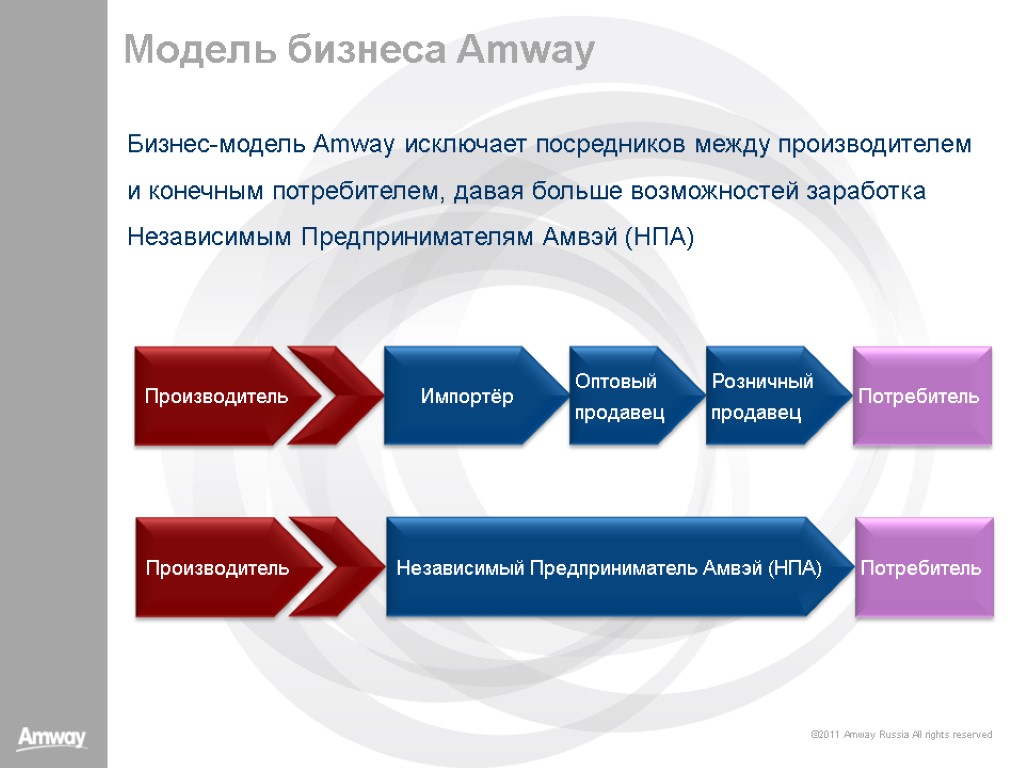 Модель бизнеса Amway

Бизнес-модель Amway исключает посредников между производителем и конечным потребителем, давая больше возможностей заработка Независимым Предпринимателям Амвэй (НПА)

Производитель

Импортёр

Оптовый продавец

Розничный продавец

Потребитель

Производитель

Независимый Предприниматель Амвэй (НПА)

Потребитель

Amway

©2011 Amway Russia All rights reserved